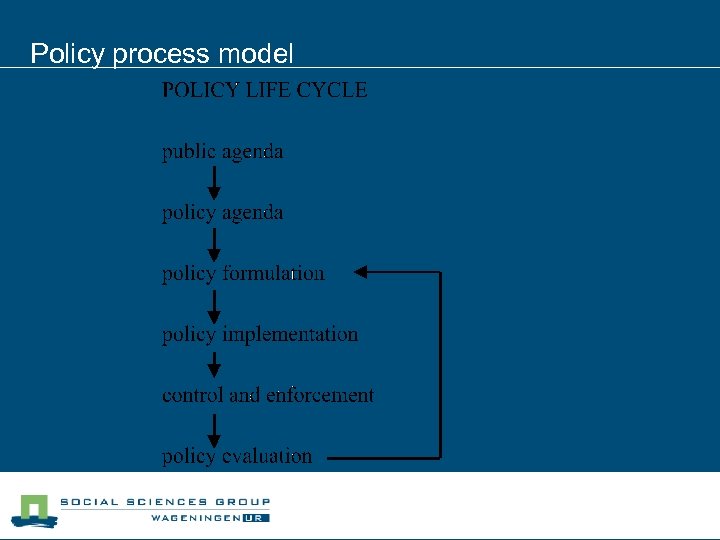 Policy process model

POLICY LIFE CYCLE

public agenda

policy agenda

policy formulation

policy implementation

control and enforcement

policy evaluation

SOCIAL SCIENCES GROUP
WAGENINGEN UR